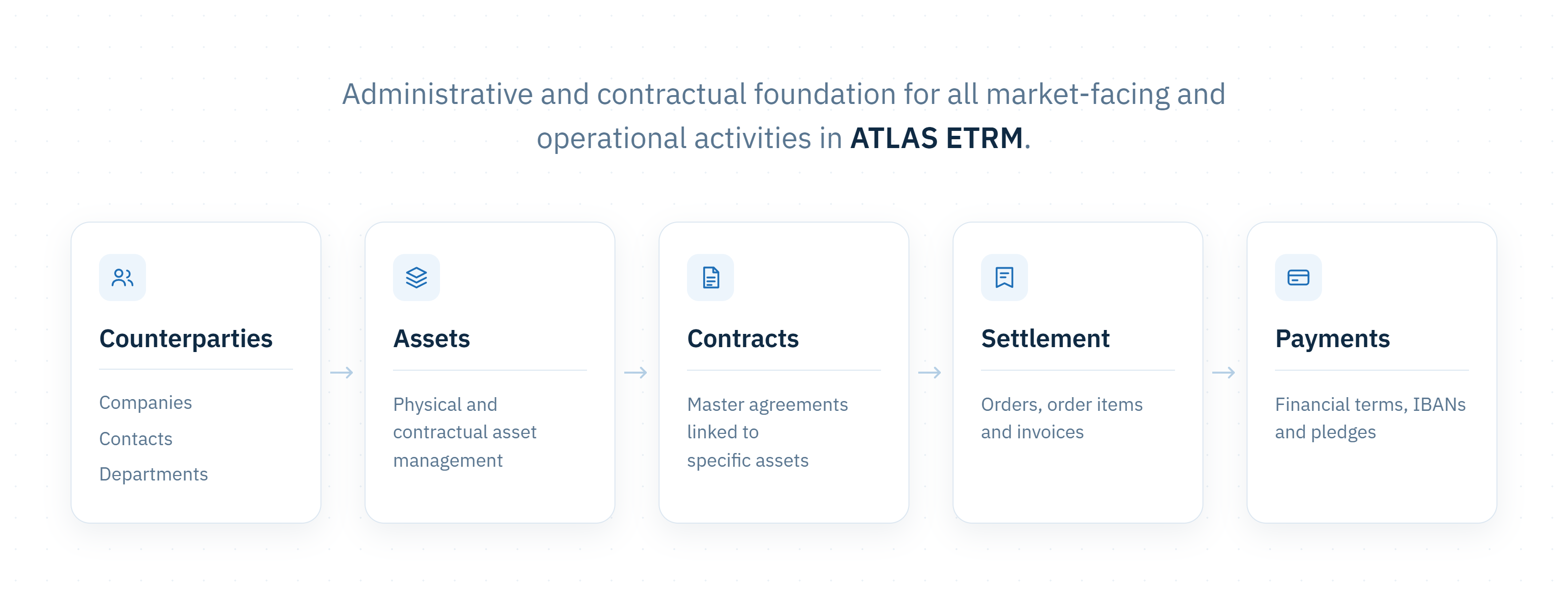 Administrative and contractual foundation for all market-facing and operational activities in ATLAS ETRM.

Counterparties

Companies

Contacts

Departments

Assets

Physical and contractual asset management

Contracts

Master agreements linked to specific assets

Settlement

Orders, order items and invoices

Payments

Financial terms, IBANs and pledges